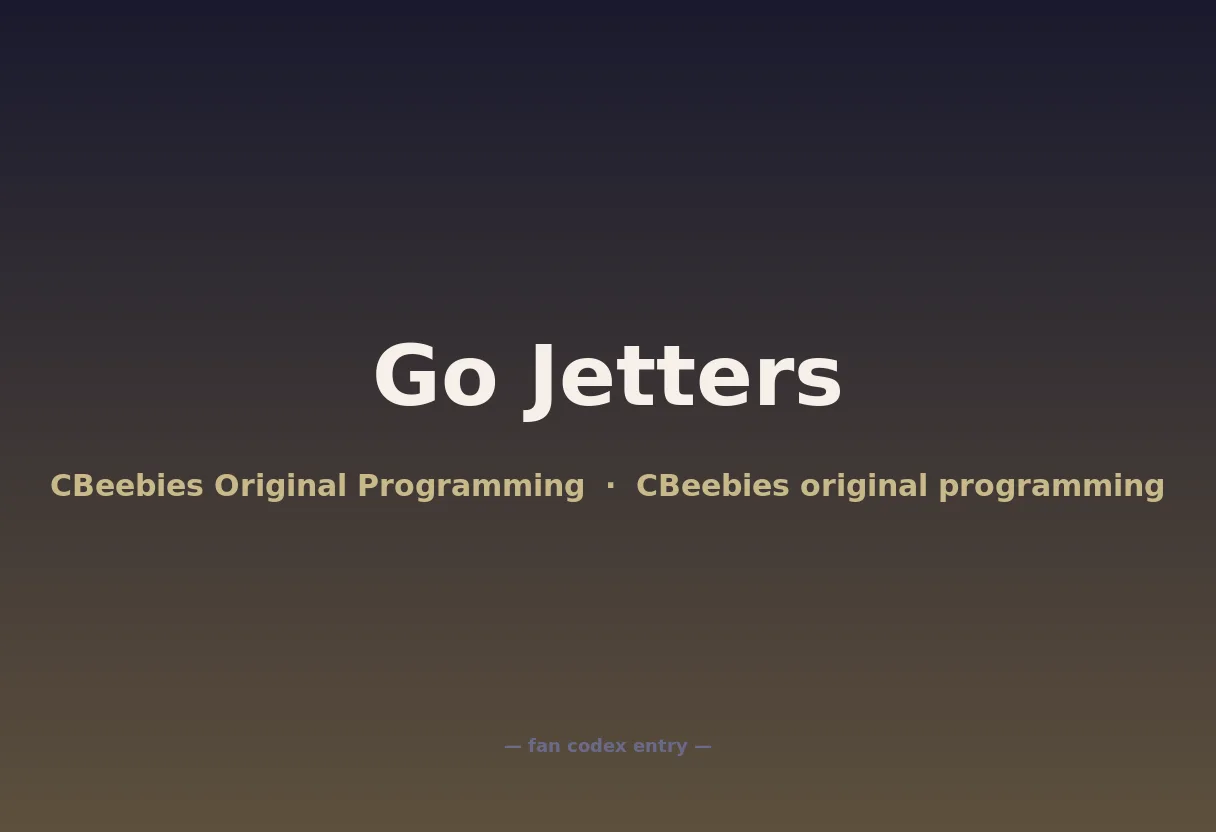 Go Jetters

CBeebies Original Programming · CBeebies original programming

— fan codex entry —